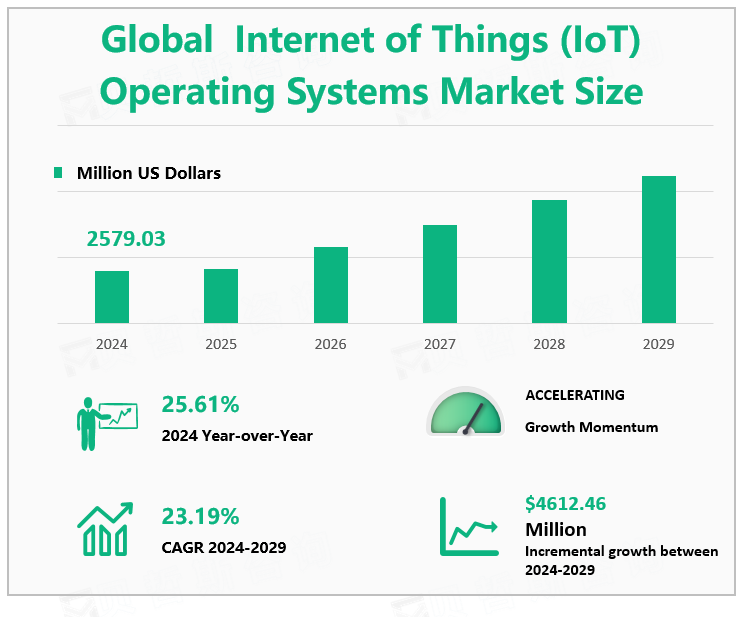 Global Internet of Things (IoT) Operating Systems Market Size

Million US Dollars

2579.03

2024
2025
2026
2027
2028
2029

25.61%
2024 Year-over-Year

ACCELERATING
Growth Momentum

23.19%
CAGR 2024-2029

$4612.46
Million
Incremental growth between 2024-2029